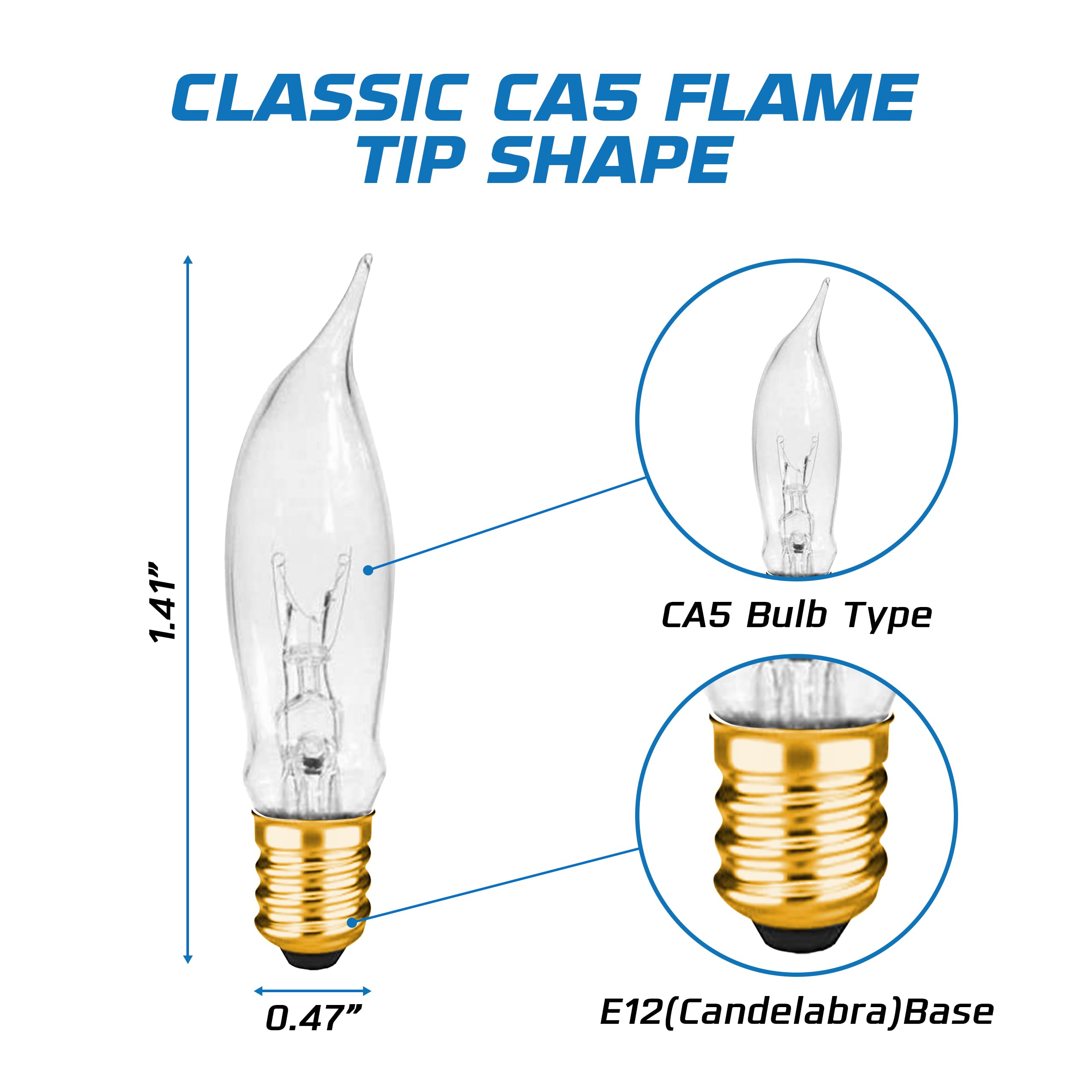 CLASSIC CA5 FLAME TIP SHAPE

1.41”

0.47”

CA5 Bulb Type

E12(Candelabra)Base